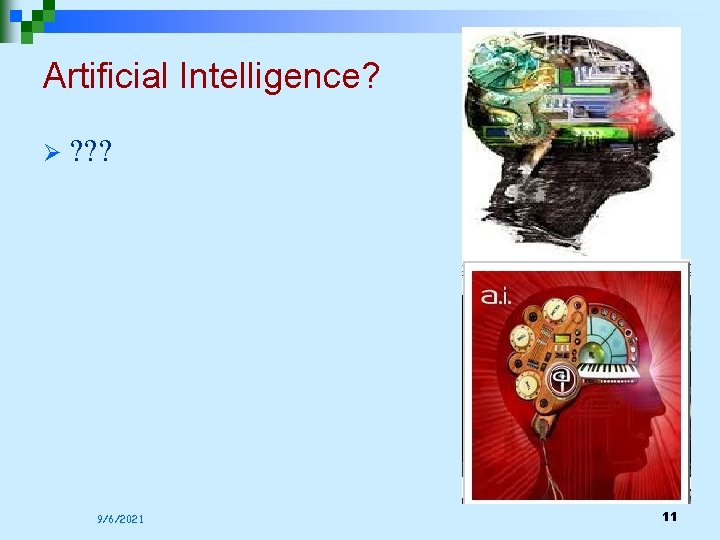 Artificial Intelligence?

➢ ???

a.i.

9/6/2021

11